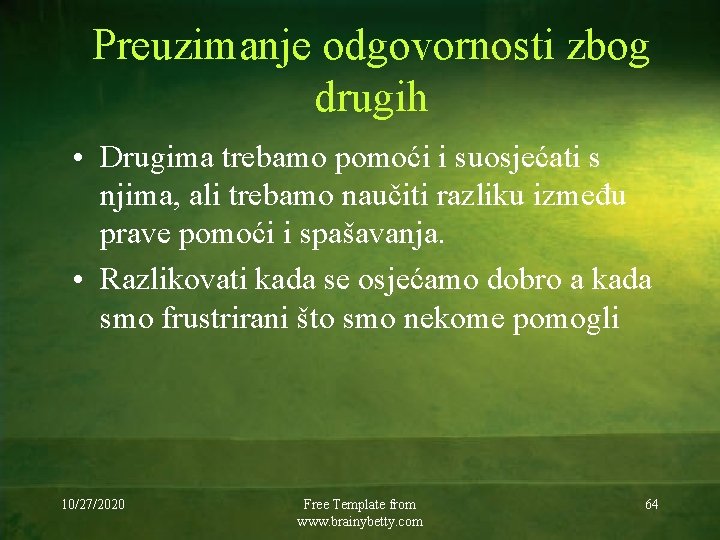 Preuzimanje odgovornosti zbog drugih

• Drugima trebamo pomoći i suosjećati s njima, ali trebamo naučiti razliku između prave pomoći i spašavanja.
• Razlikovati kada se osjećamo dobro a kada smo frustrirani što smo nekome pomogli

10/27/2020

Free Template from www.brainybetty.com

64